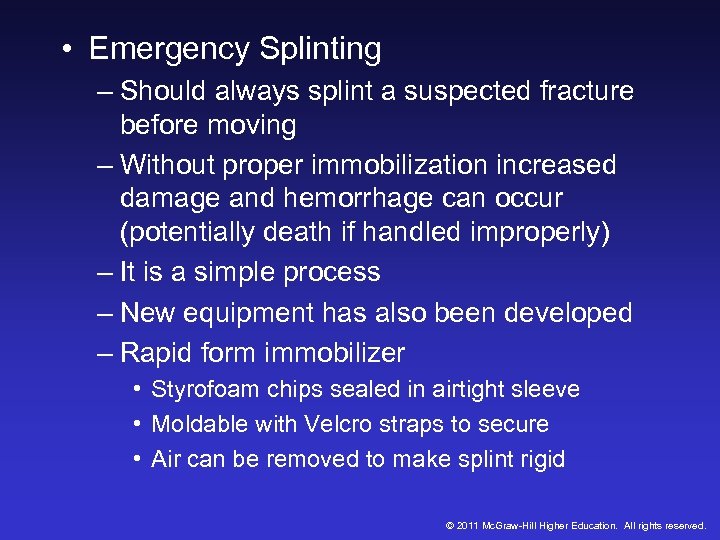 • Emergency Splinting
– Should always splint a suspected fracture before moving
– Without proper immobilization increased damage and hemorrhage can occur (potentially death if handled improperly)
– It is a simple process
– New equipment has also been developed
– Rapid form immobilizer
• Styrofoam chips sealed in airtight sleeve
• Moldable with Velcro straps to secure
• Air can be removed to make splint rigid

© 2011 McGraw-Hill Higher Education. All rights reserved.